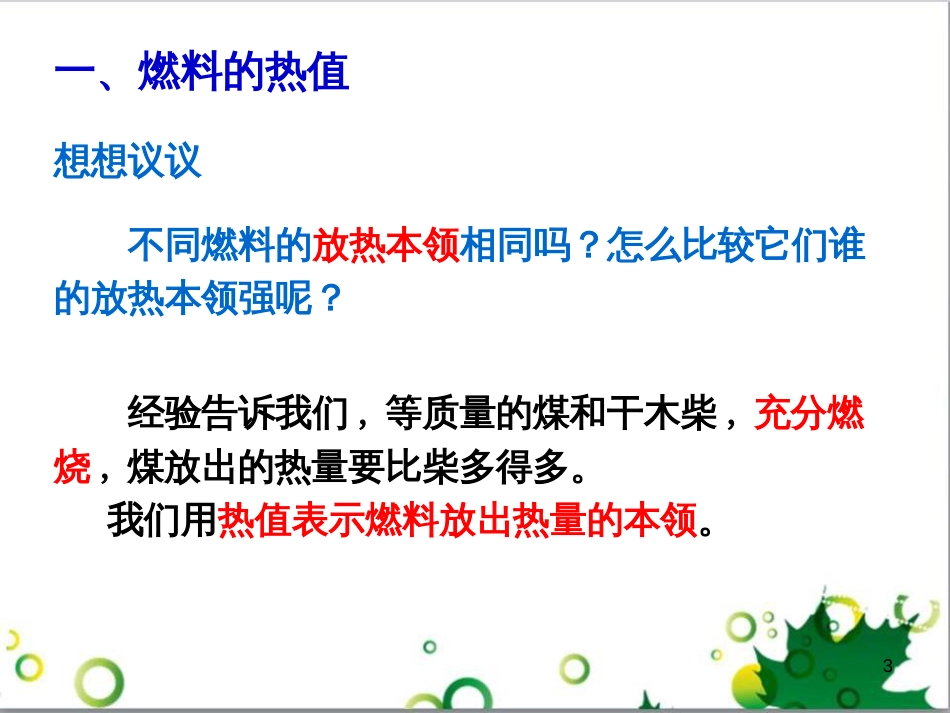 一、燃料的热值

想想议议

不同燃料的放热本领相同吗？怎么比较它们谁的放热本领强呢？

经验告诉我们，等质量的煤和干木柴，充分燃烧，煤放出的热量要比柴多得多。

我们用热值表示燃料放出热量的本领。

3